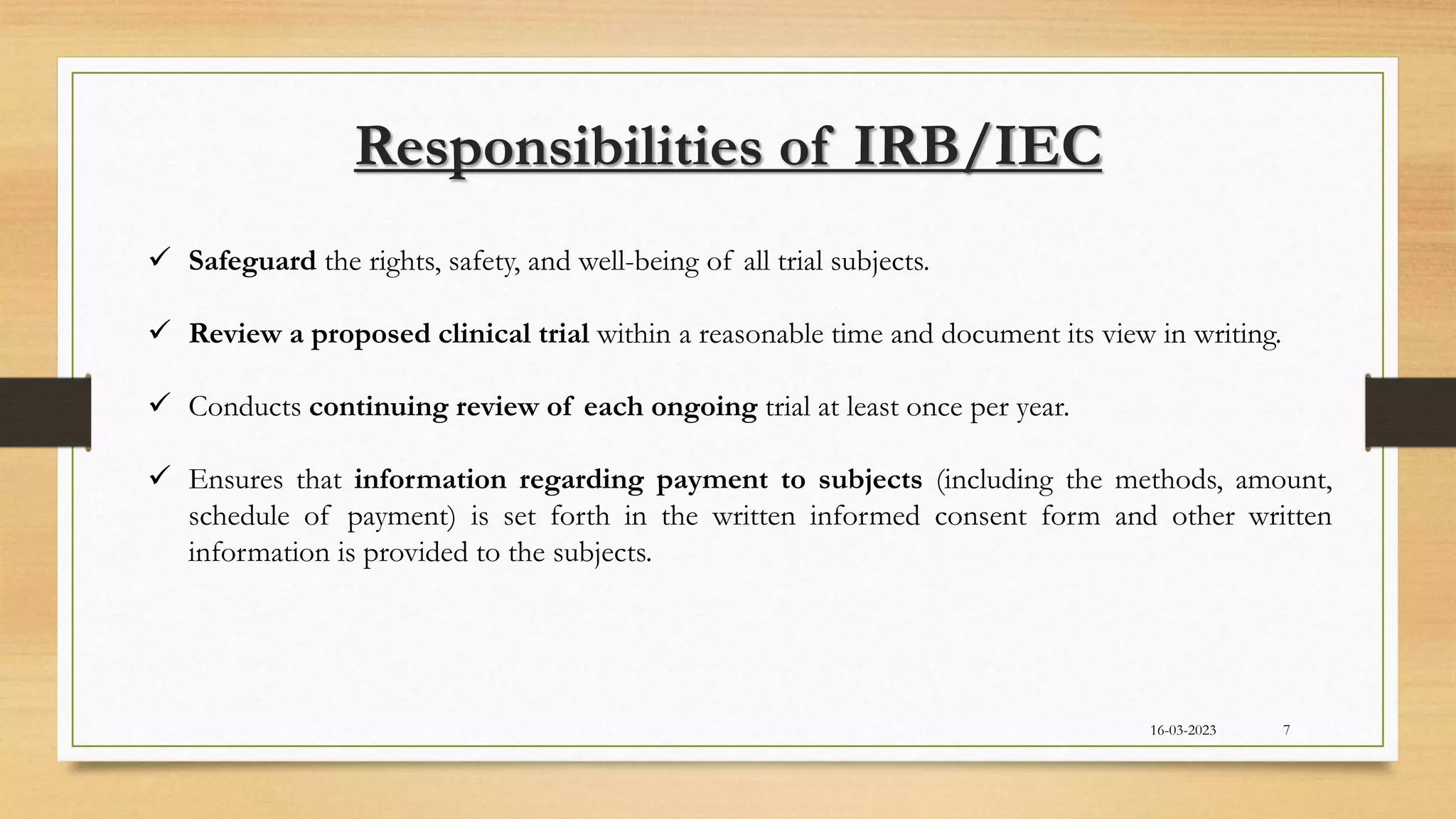 Responsibilities of IRB/IEC

✓ Safeguard the rights, safety, and well-being of all trial subjects.

✓ Review a proposed clinical trial within a reasonable time and document its view in writing.

✓ Conducts continuing review of each ongoing trial at least once per year.

✓ Ensures that information regarding payment to subjects (including the methods, amount, schedule of payment) is set forth in the written informed consent form and other written information is provided to the subjects.

16-03-2023 7